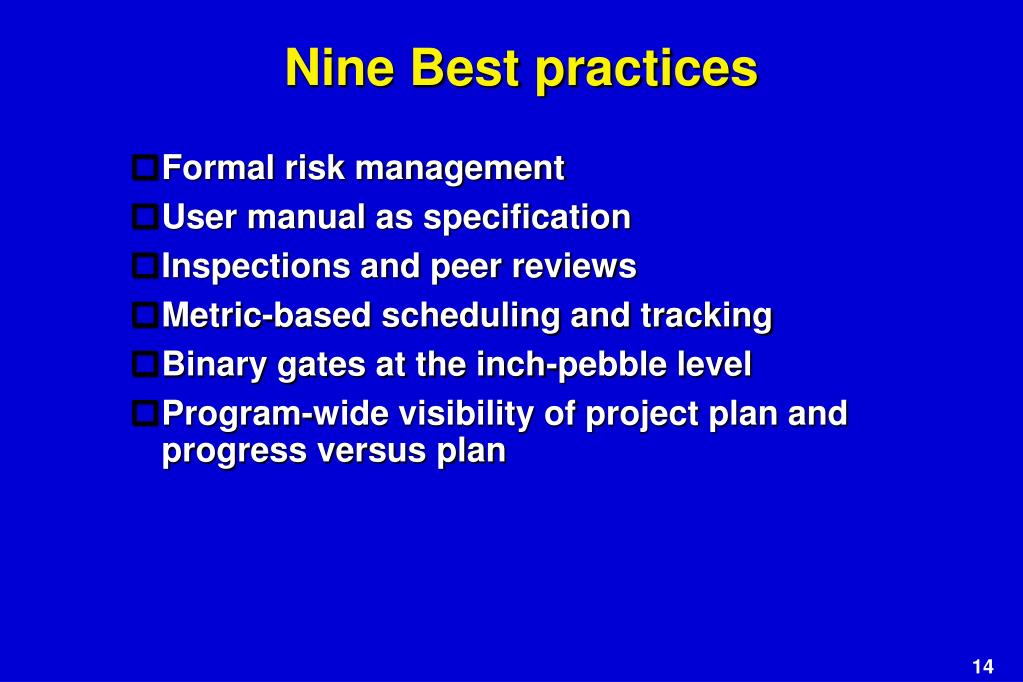 Nine Best practices

Formal risk management

User manual as specification

Inspections and peer reviews

Metric-based scheduling and tracking

Binary gates at the inch-pebble level

Program-wide visibility of project plan and progress versus plan

14